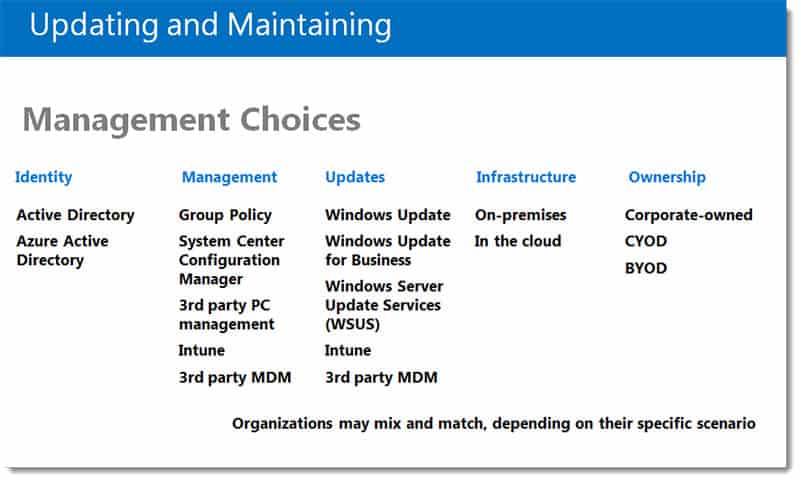 Updating and Maintaining

Management Choices

Identity

Active Directory

Azure Active Directory

Management

Group Policy

System Center Configuration Manager

3rd party PC management

Intune

3rd party MDM

Updates

Windows Update

Windows Update for Business

Windows Server Update Services (WSUS)

Intune

3rd party MDM

Infrastructure

On-premises

In the cloud

Ownership

Corporate-owned

CYOD

BYOD

Organizations may mix and match, depending on their specific scenario